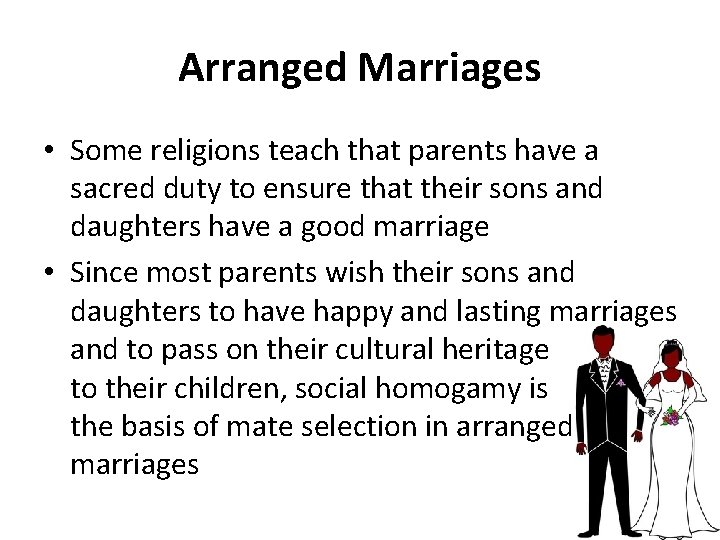 Arranged Marriages

• Some religions teach that parents have a sacred duty to ensure that their sons and daughters have a good marriage

• Since most parents wish their sons and daughters to have happy and lasting marriages and to pass on their cultural heritage to their children, social homogamy is the basis of mate selection in arranged marriages